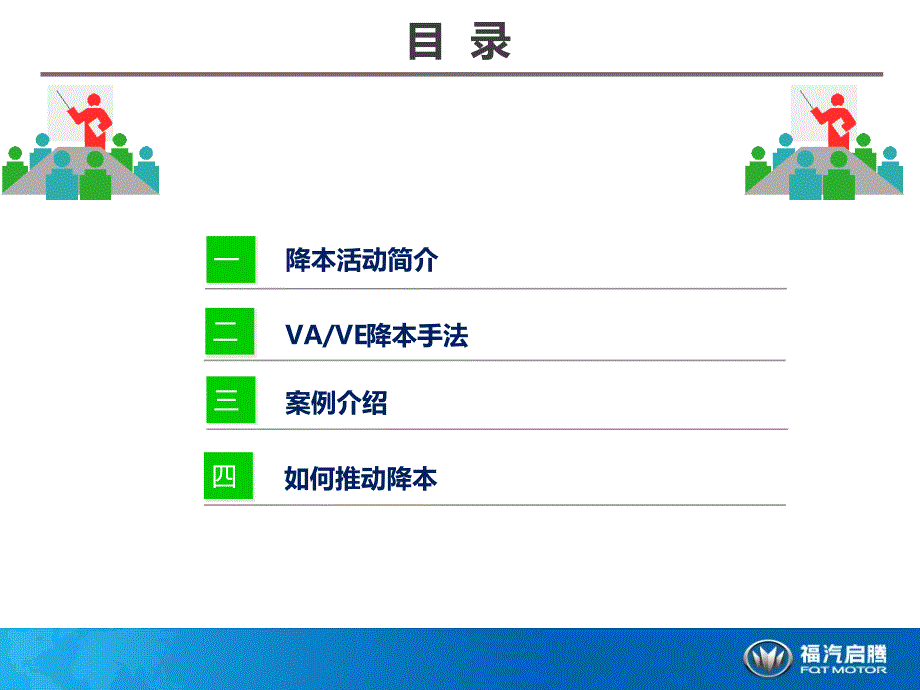 目 录

一 降本活动简介

二 VA/VE降本手法

三 案例介绍

四 如何推动降本

福汽启腾
FQT MOTOR